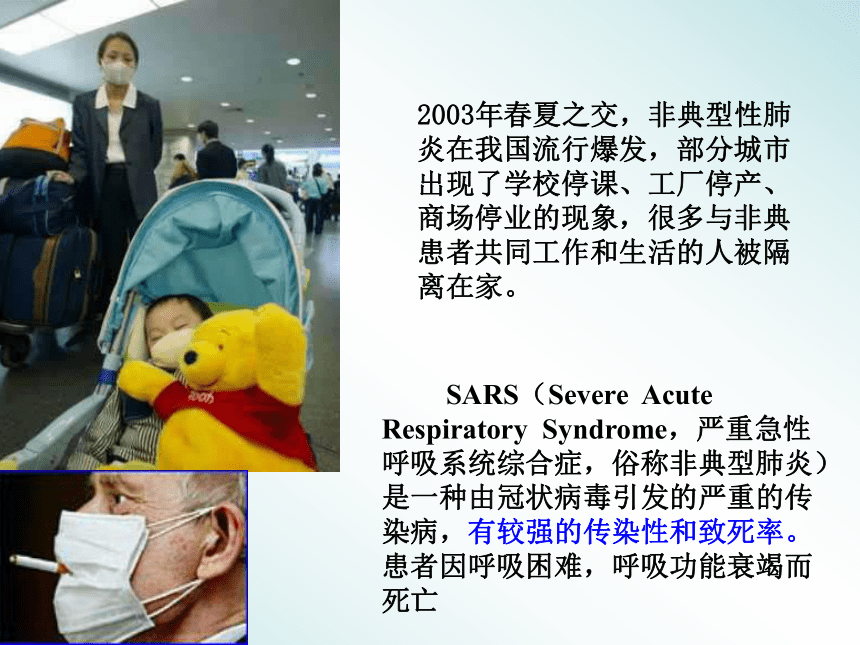 2003年春夏之交，非典型性肺炎在我国流行爆发，部分城市出现了学校停课、工厂停产、商场停业的现象，很多与非典患者共同工作和生活的人被隔离在家。

SARS（Severe Acute Respiratory Syndrome，严重急性呼吸系统综合症，俗称非典型肺炎）是一种由冠状病毒引发的严重的传染病，有较强的传染性和致死率。患者因呼吸困难，呼吸功能衰竭而死亡